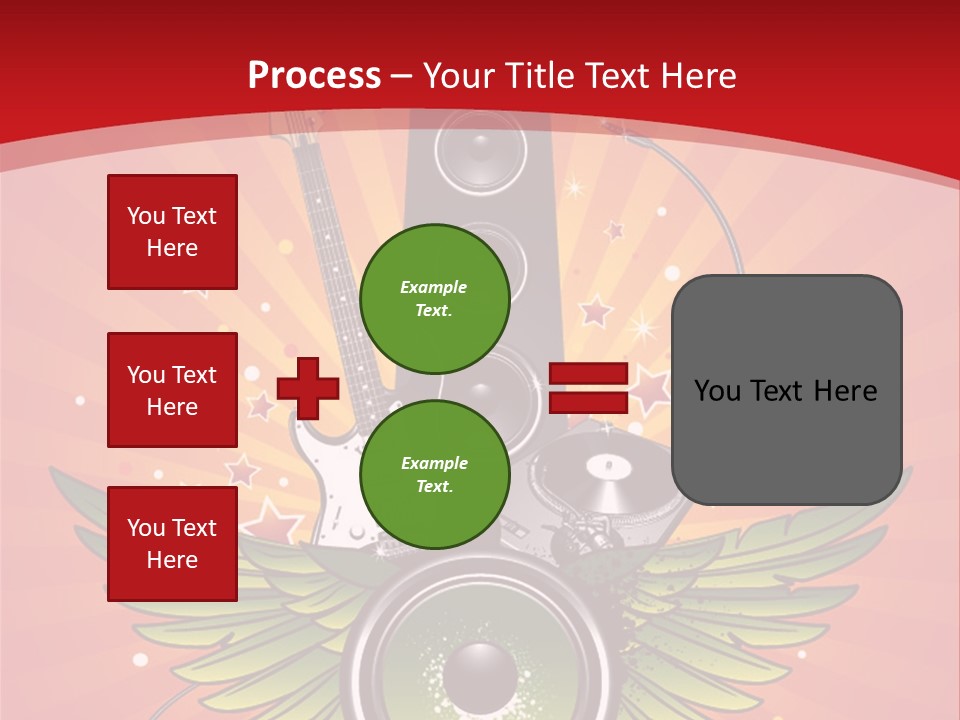 Process – Your Title Text Here

You Text Here

You Text Here

You Text Here

Example Text.

Example Text.

You Text Here